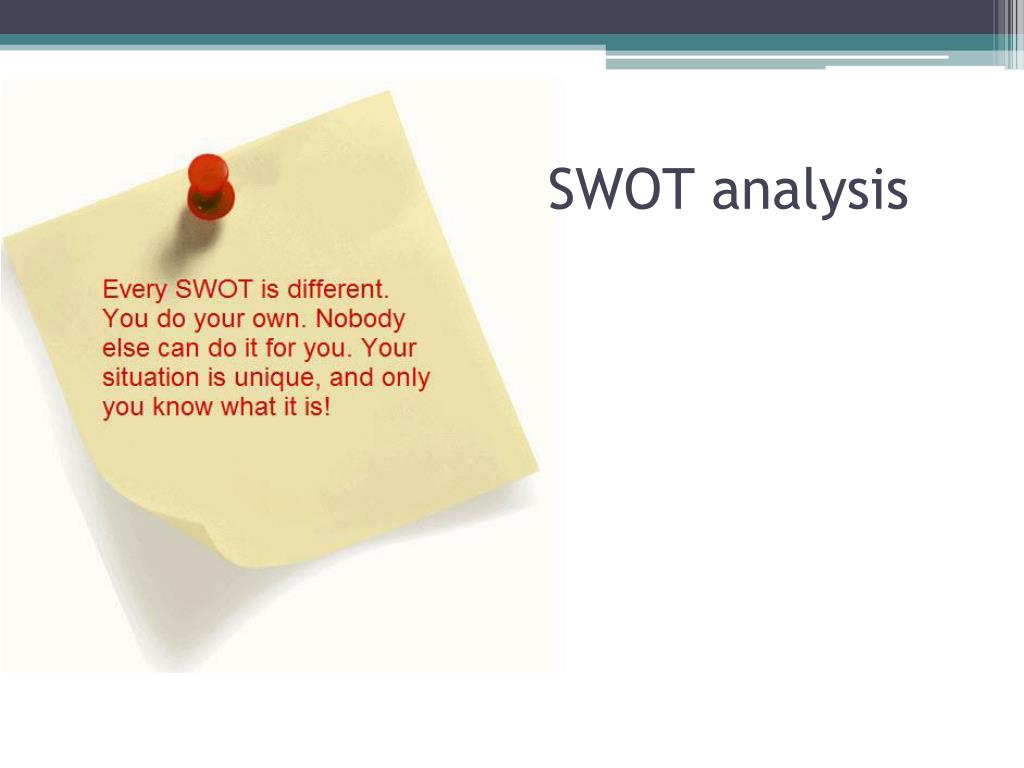 SWOT analysis

Every SWOT is different. You do your own. Nobody else can do it for you. Your situation is unique, and only you know what it is!